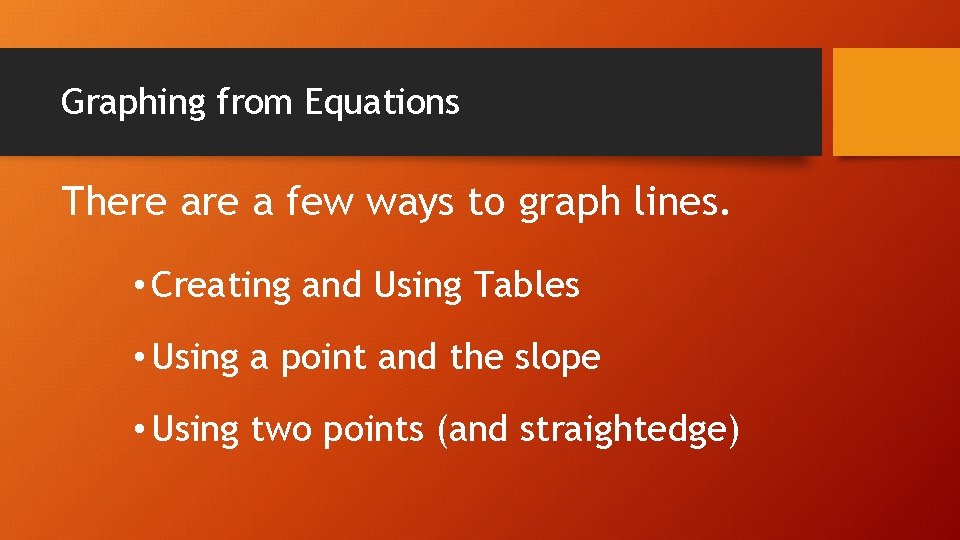 Graphing from Equations

There are a few ways to graph lines.

• Creating and Using Tables

• Using a point and the slope

• Using two points (and straightedge)